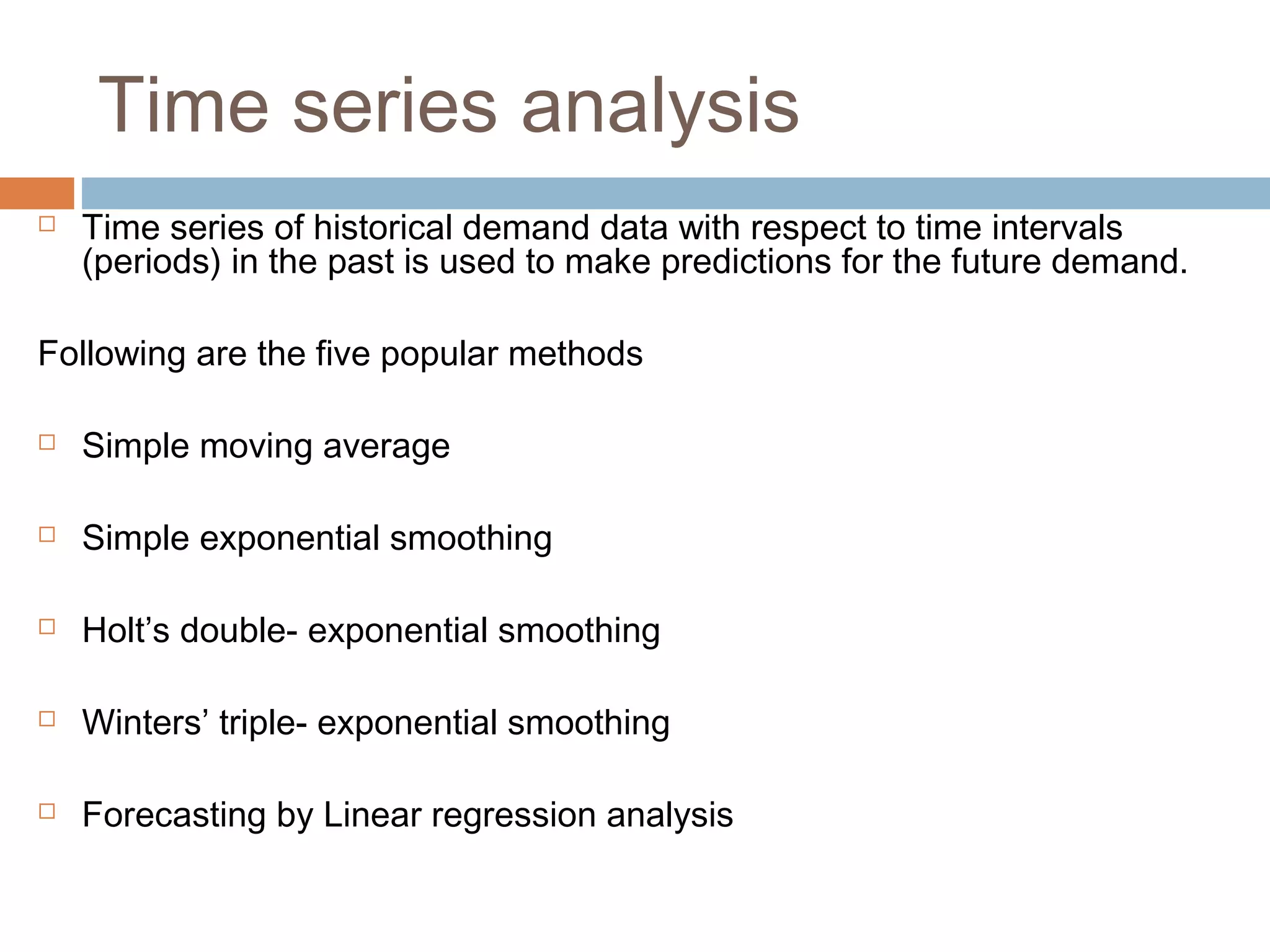 Time series analysis

□ Time series of historical demand data with respect to time intervals (periods) in the past is used to make predictions for the future demand.

Following are the five popular methods

□ Simple moving average

□ Simple exponential smoothing

□ Holt’s double- exponential smoothing

□ Winters’ triple- exponential smoothing

□ Forecasting by Linear regression analysis